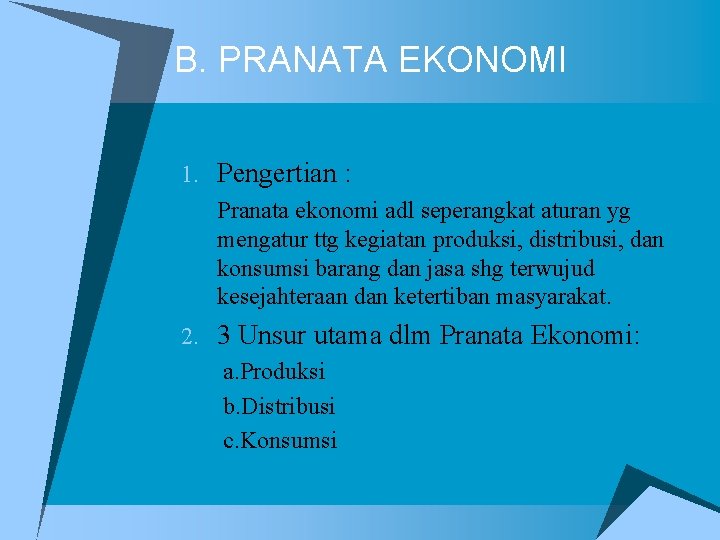 B. PRANATA EKONOMI

1. Pengertian :

Pranata ekonomi adl seperangkat aturan yg mengatur ttg kegiatan produksi, distribusi, dan konsumsi barang dan jasa shg terwujud kesejahteraan dan ketertiban masyarakat.

2. 3 Unsur utama dlm Pranata Ekonomi:

a.Produksi

b.Distribusi

c.Konsumsi